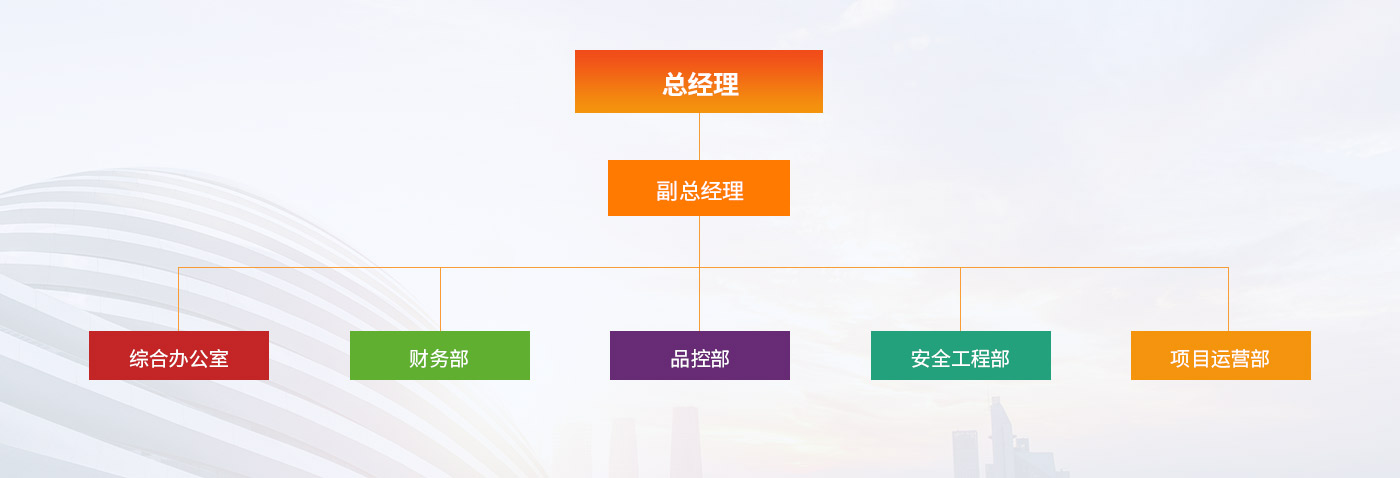 总经理

副总经理

综合办公室

财务部

品控部

安全工程部

项目运营部